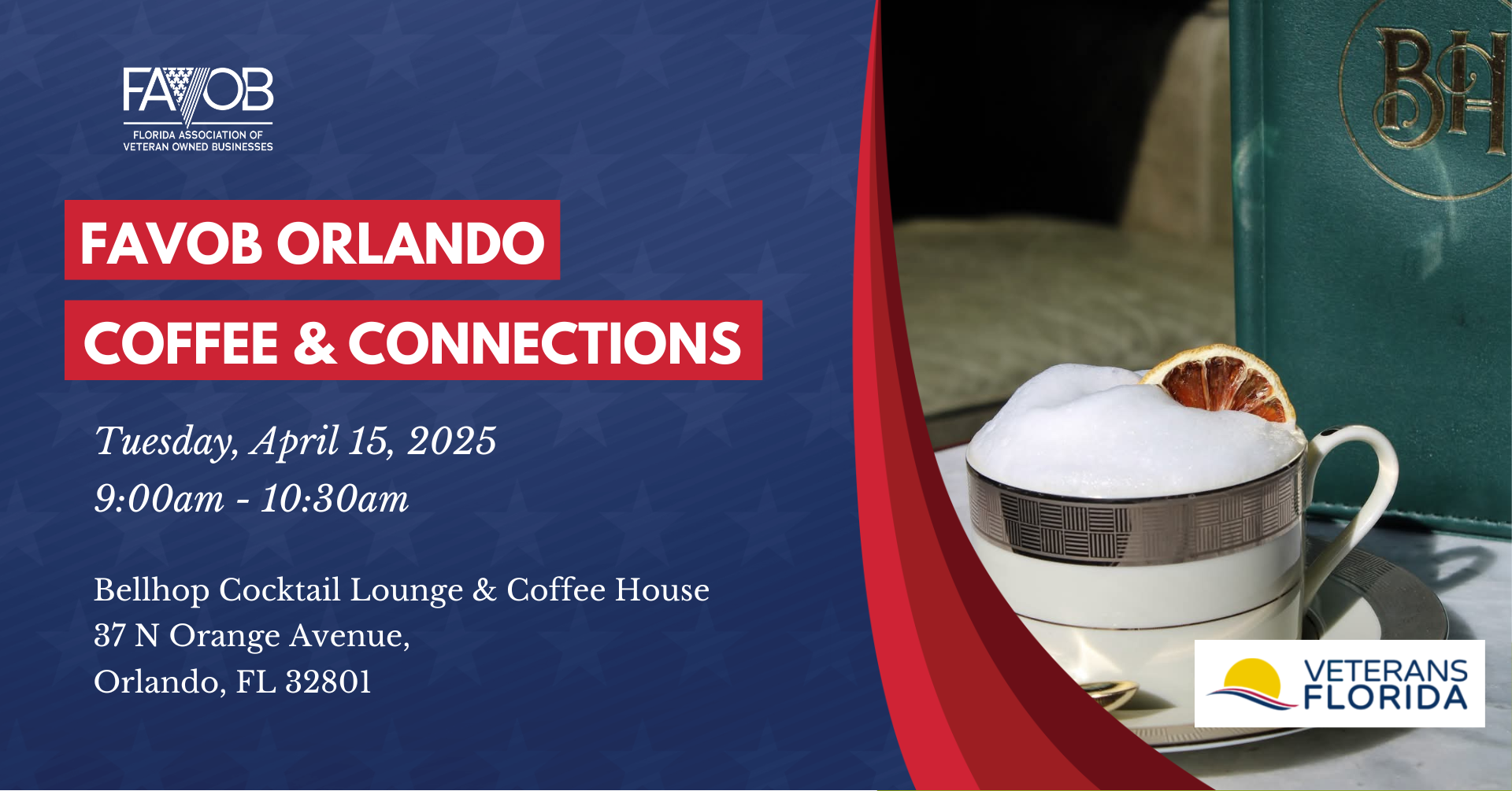 FAVOB
FLORIDA ASSOCIATION OF VETERAN OWNED BUSINESSES

FAVOB ORLANDO

COFFEE & CONNECTIONS

Tuesday, April 15, 2025
9:00am - 10:30am

Bellhop Cocktail Lounge & Coffee House
37 N Orange Avenue,
Orlando, FL 32801

BH

VETERANS FLORIDA